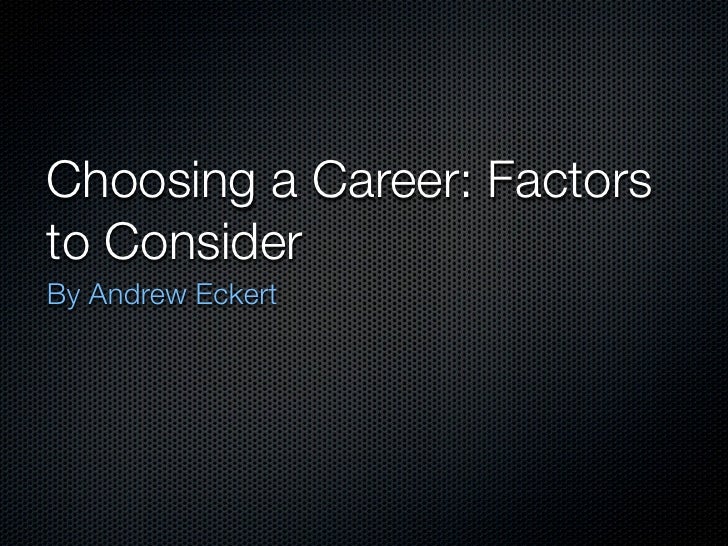 Choosing a Career: Factors to Consider

By Andrew Eckert